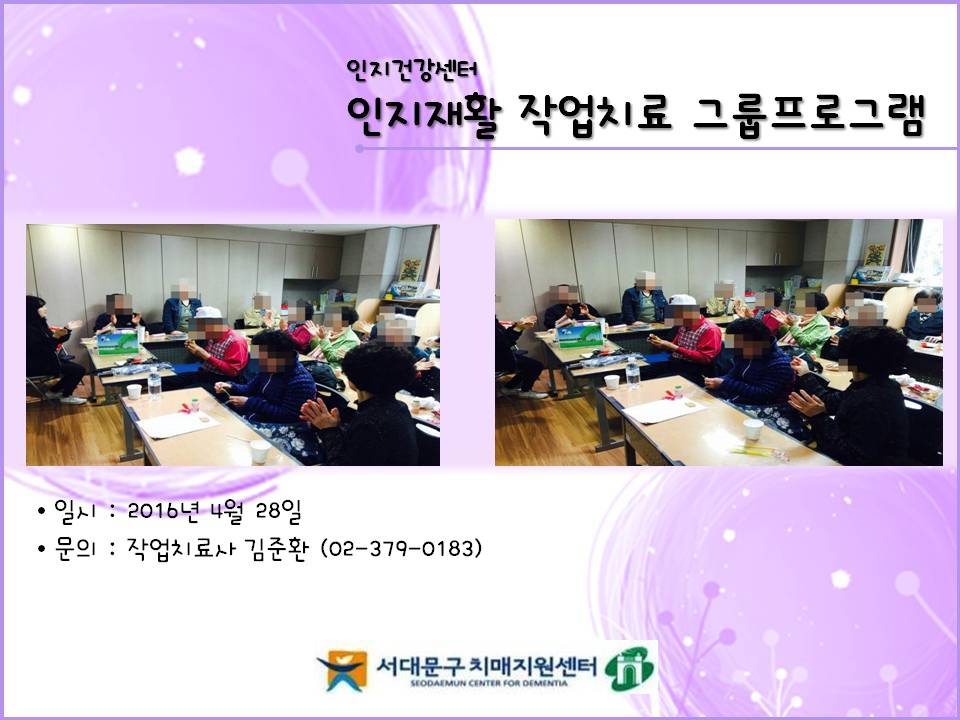 인지건강센터
인지재활 작업치료 그룹프로그램

• 일시 : 2016년 4월 28일
• 문의 : 작업치료사 김준환 (02-379-0183)

서대문구 치매지원센터
SEODAEMUN CENTER FOR DEMENTIA